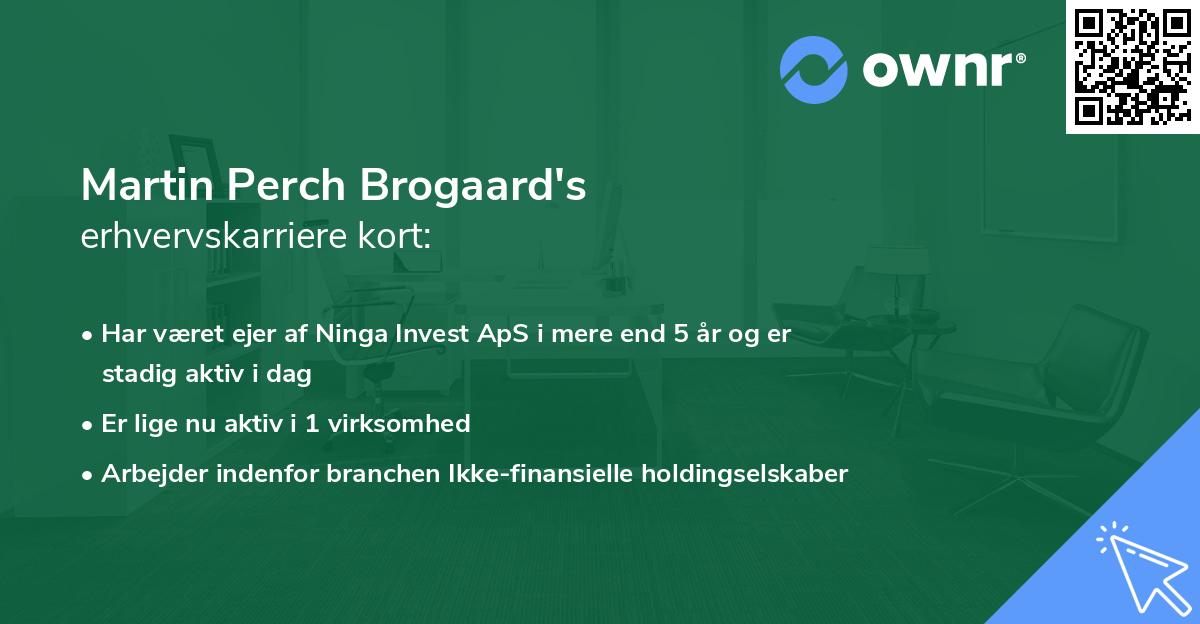 ownr®

Martin Perch Brogaard's
erhvervskarriere kort:

• Har været ejer af Ninga Invest ApS i mere end 5 år og er stadig aktiv i dag
• Er lige nu aktiv i 1 virksomhed
• Arbejder indenfor branchen Ikke-finansielle holdingselskaber